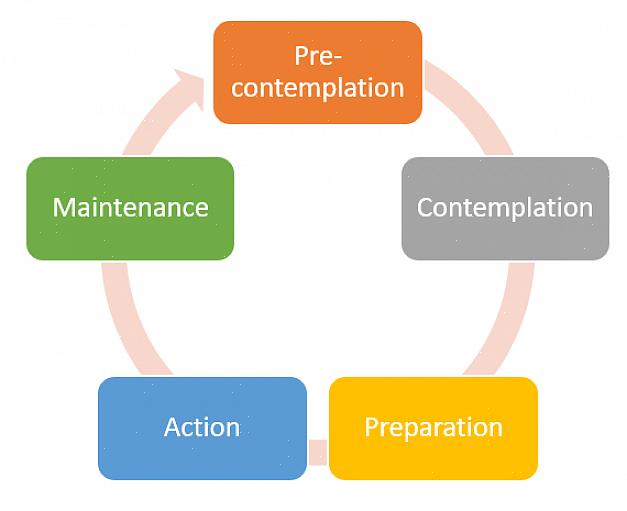 Pre-contemplation

Contemplation

Preparation

Action

Maintenance